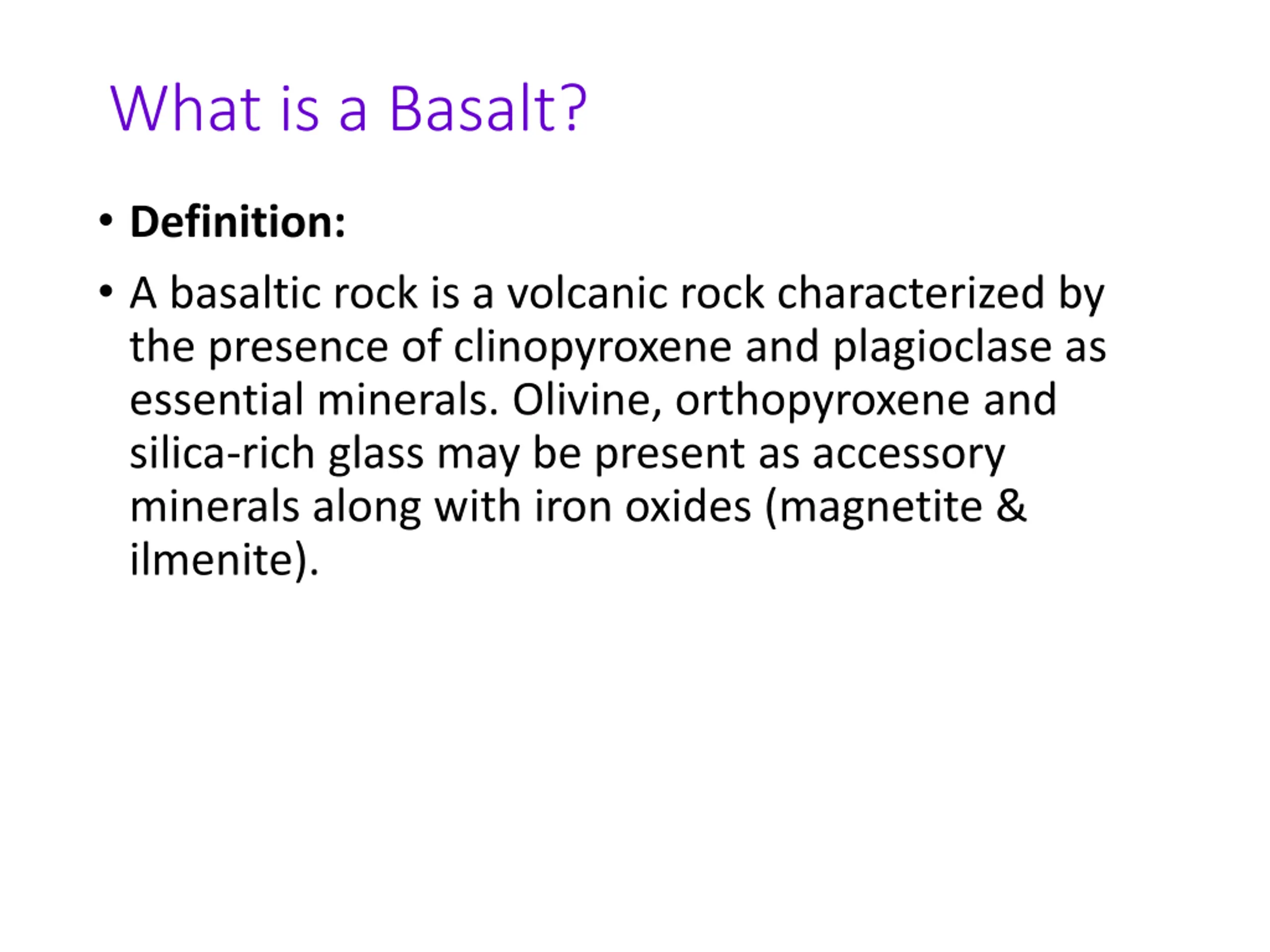 What is a Basalt?

• Definition:

• A basaltic rock is a volcanic rock characterized by the presence of clinopyroxene and plagioclase as essential minerals. Olivine, orthopyroxene and silica-rich glass may be present as accessory minerals along with iron oxides (magnetite & ilmenite).